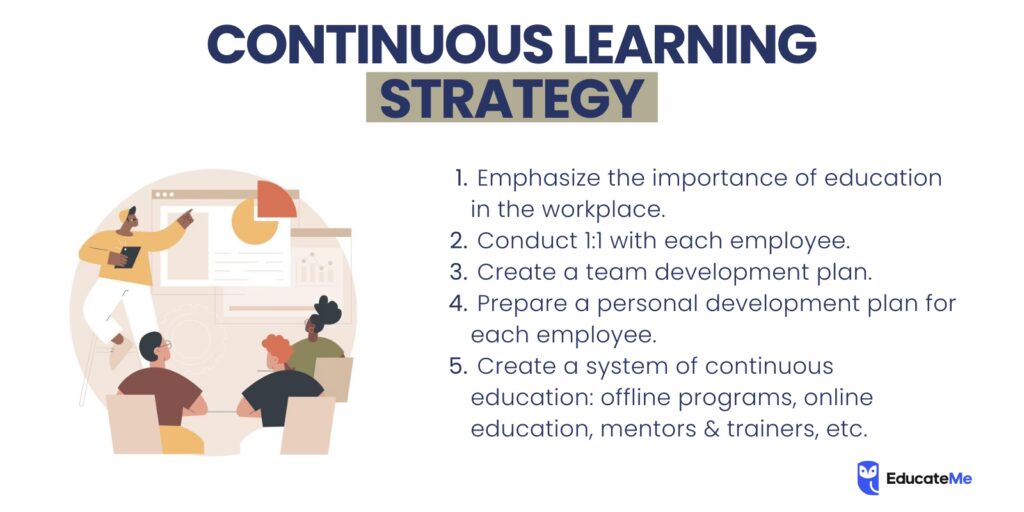 CONTINUOUS LEARNING STRATEGY

1. Emphasize the importance of education in the workplace.
2. Conduct 1:1 with each employee.
3. Create a team development plan.
4. Prepare a personal development plan for each employee.
5. Create a system of continuous education: offline programs, online education, mentors & trainers, etc.

EducateMe